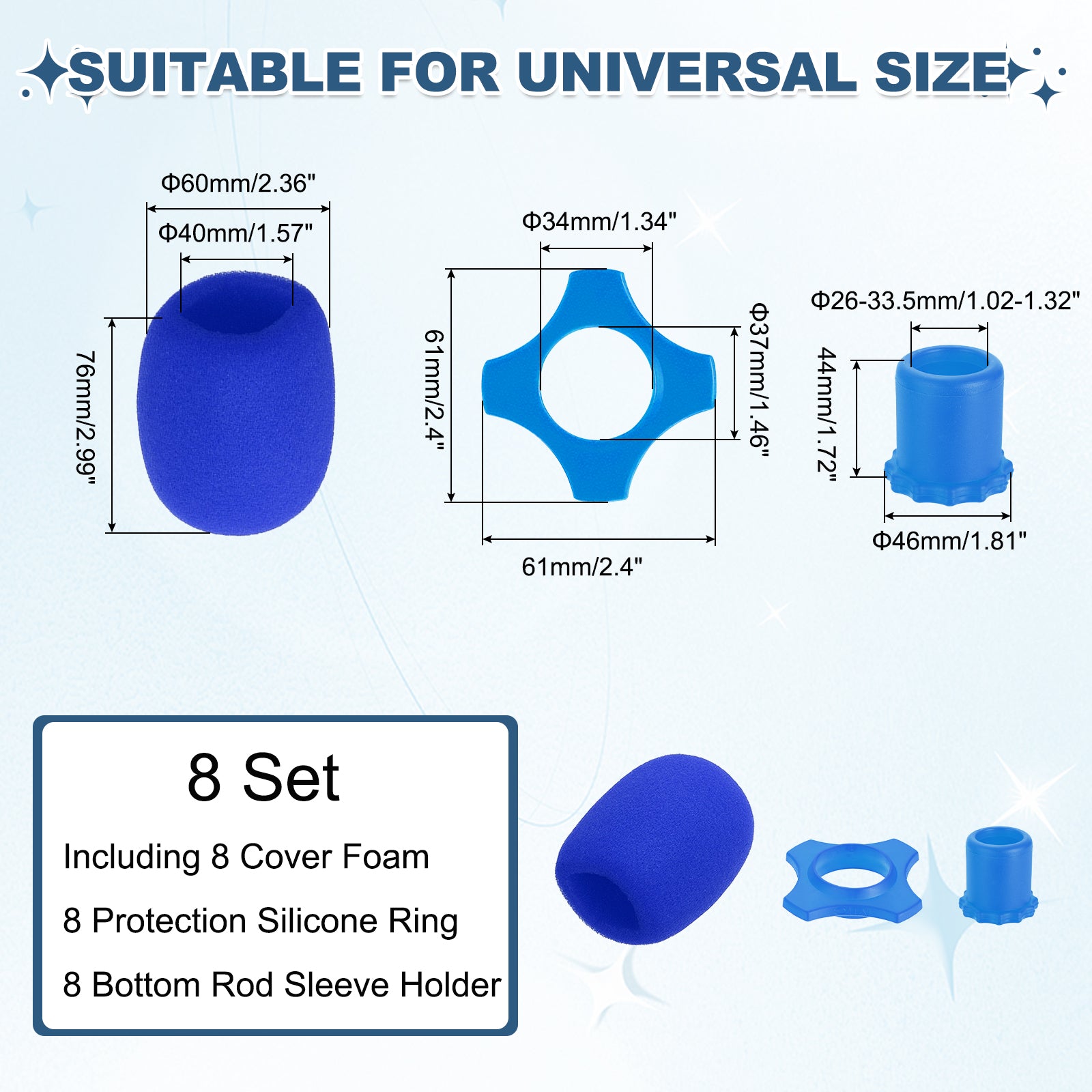 SUITABLE FOR UNIVERSAL SIZE

Φ60mm/2.36"

Φ40mm/1.57"

76mm/2.99"

Φ34mm/1.34"

61mm/2.4"

Φ37mm/1.46"

61mm/2.4"

Φ26-33.5mm/1.02-1.32"

44mm/1.72"

Φ46mm/1.81"

8 Set

Including 8 Cover Foam

8 Protection Silicone Ring

8 Bottom Rod Sleeve Holder